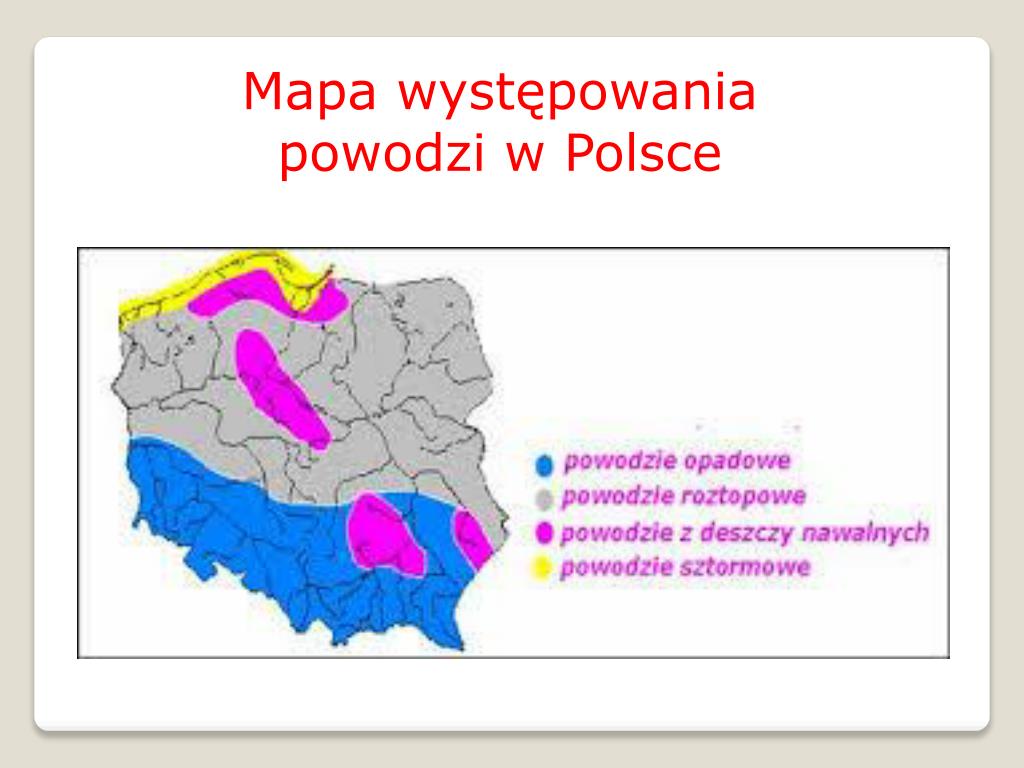 Mapa występowania powodzi w Polsce

powodzie opadowe
powodzie roztopowe
powodzie z deszczy nawalnych
powodzie sztormowe